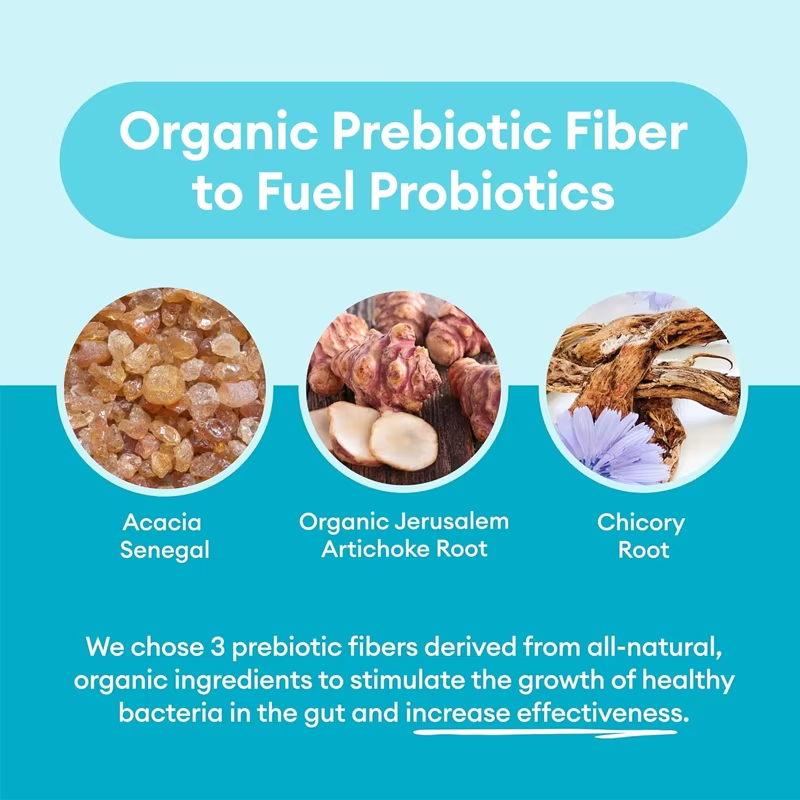 Organic Prebiotic Fiber to Fuel Probiotics

Acacia Senegal

Organic Jerusalem Artichoke Root

Chicory Root

We chose 3 prebiotic fibers derived from all-natural, organic ingredients to stimulate the growth of healthy bacteria in the gut and increase effectiveness.